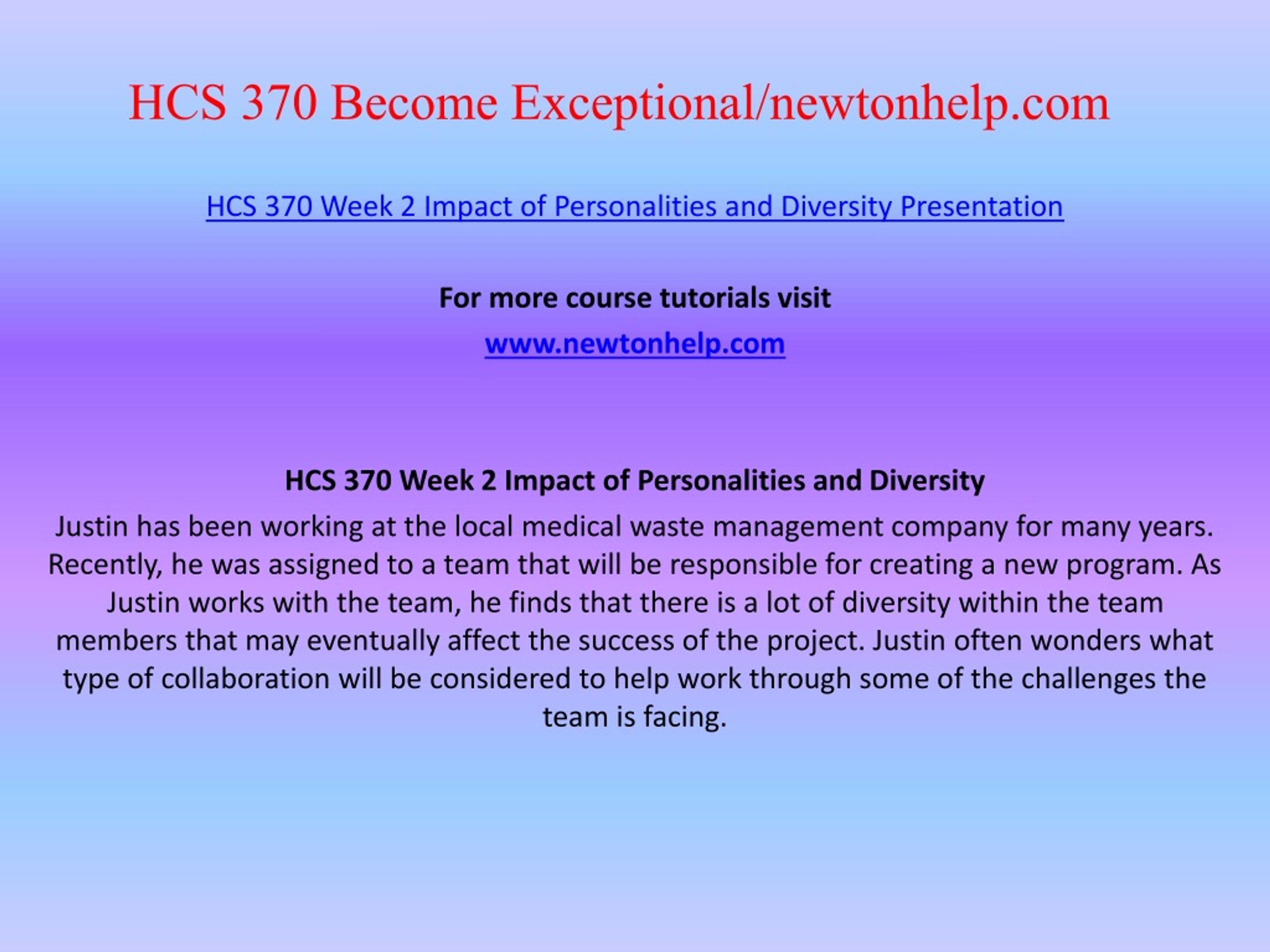 HCS 370 Become Exceptional/newtonhelp.com

HCS 370 Week 2 Impact of Personalities and Diversity Presentation

For more course tutorials visit

www.newtonhelp.com

HCS 370 Week 2 Impact of Personalities and Diversity

Justin has been working at the local medical waste management company for many years. Recently, he was assigned to a team that will be responsible for creating a new program. As Justin works with the team, he finds that there is a lot of diversity within the team members that may eventually affect the success of the project. Justin often wonders what type of collaboration will be considered to help work through some of the challenges the team is facing.